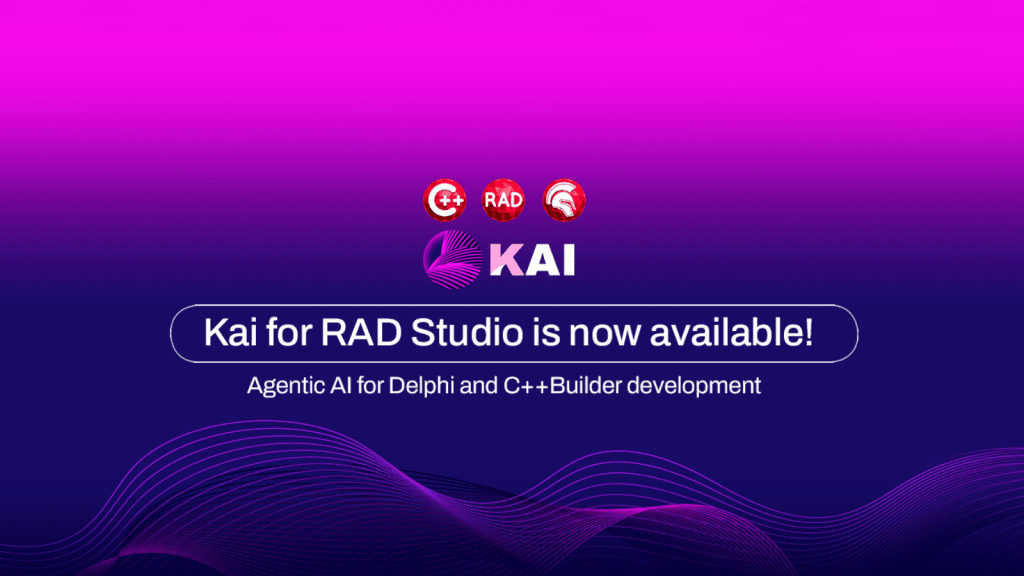 C++ RAD

KAI

Kai for RAD Studio is now available!

Agentic AI for Delphi and C++Builder development